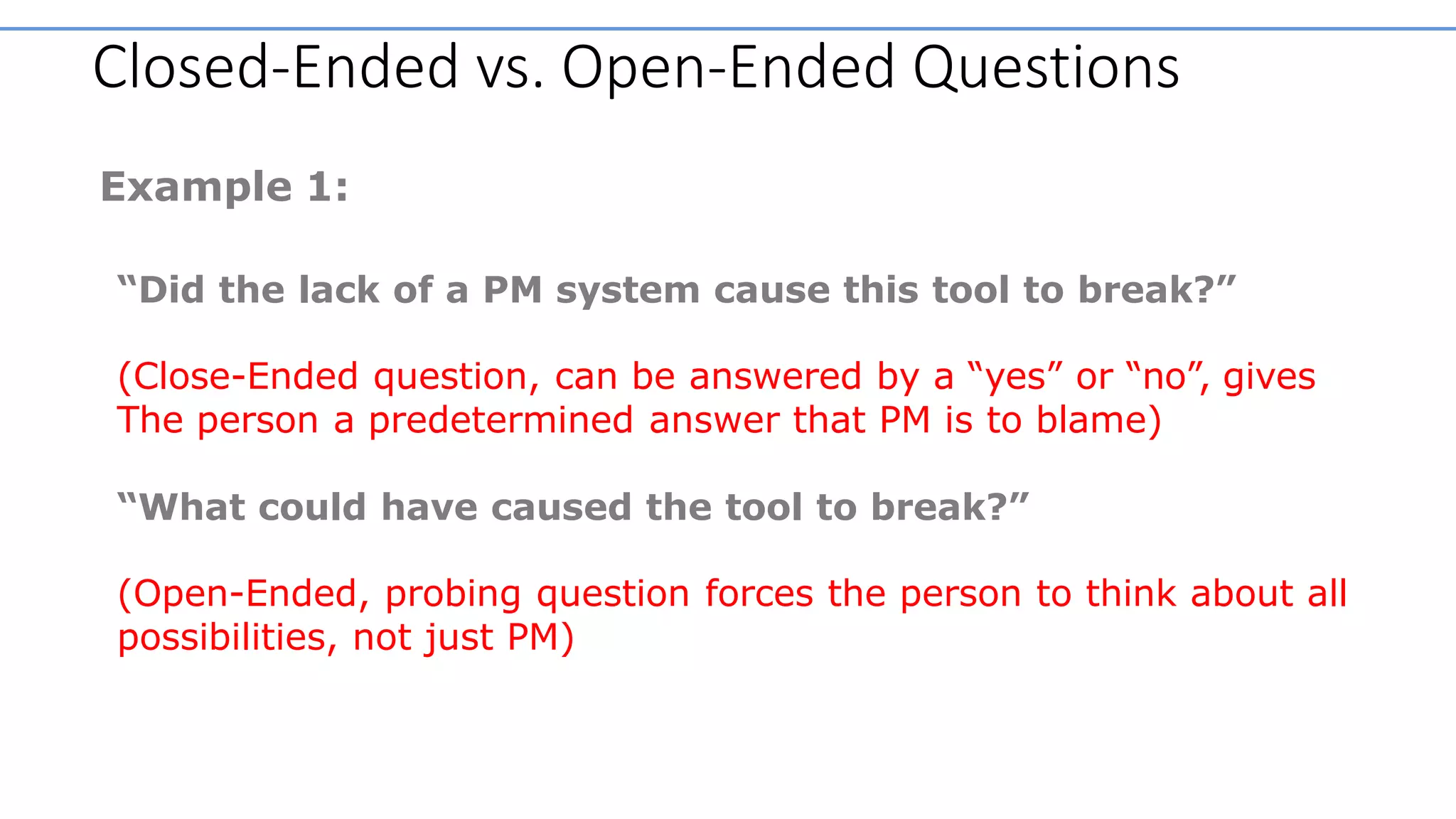 Closed-Ended vs. Open-Ended Questions

Example 1:

“Did the lack of a PM system cause this tool to break?”

(Close-Ended question, can be answered by a “yes” or “no”, gives The person a predetermined answer that PM is to blame)

“What could have caused the tool to break?”

(Open-Ended, probing question forces the person to think about all possibilities, not just PM)